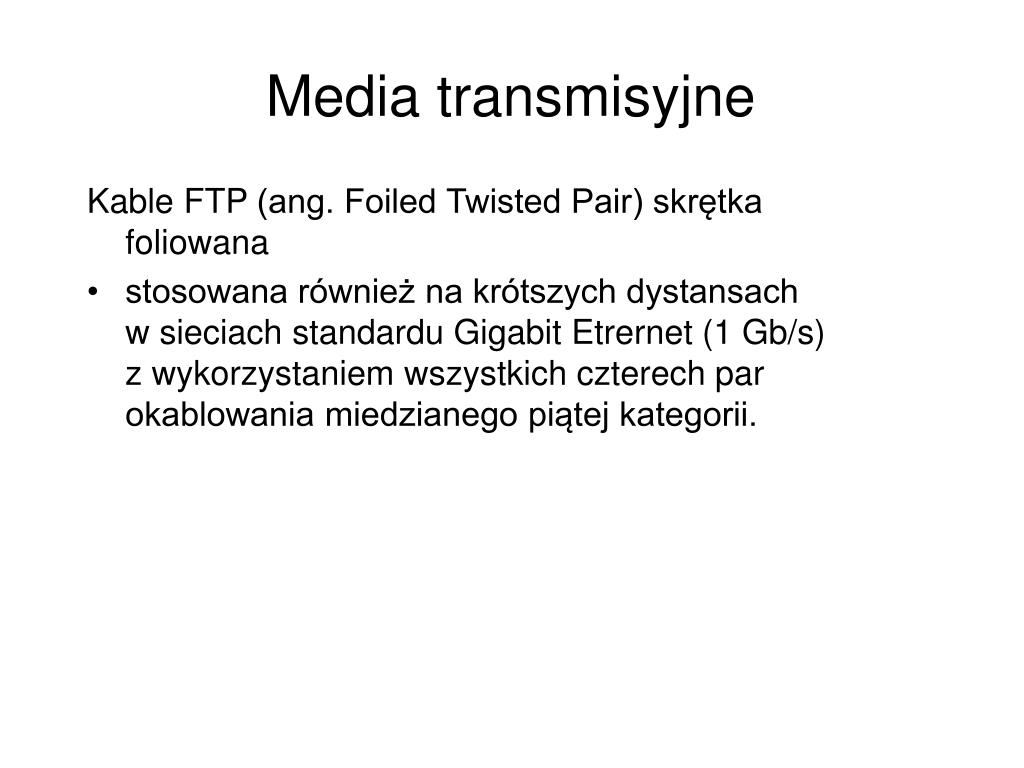 Media transmisyjne

Kable FTP (ang. Foiled Twisted Pair) skrętka foliowana

• stosowana również na krótszych dystansach w sieciach standardu Gigabit Etrernet (1 Gb/s) z wykorzystaniem wszystkich czterech par okablowania miedzianego piątej kategorii.